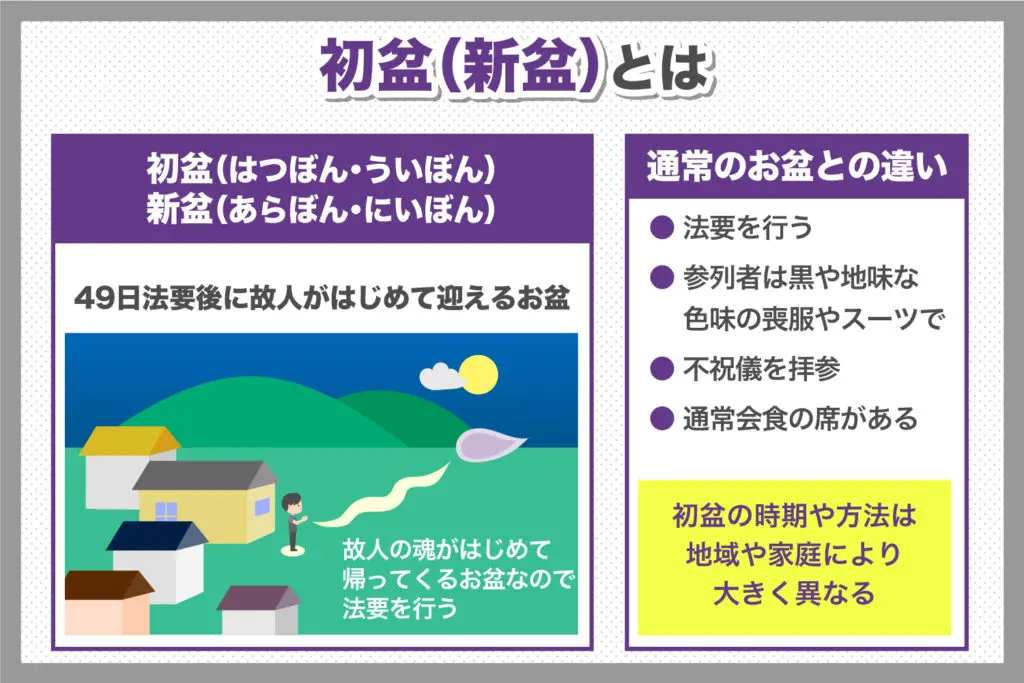 初盆（新盆）とは

初盆（はつぼん・ういぼん）
新盆（あらぼん・にいぼん）

49日法要後に故人がはじめて迎えるお盆

故人の魂がはじめて帰ってくるお盆なので法要を行う

通常のお盆との違い

● 法要を行う
● 参列者は黒や地味な色味の喪服やスーツで
● 不祝儀を拝参
● 通常会食の席がある

初盆の時期や方法は地域や家庭により大きく異なる